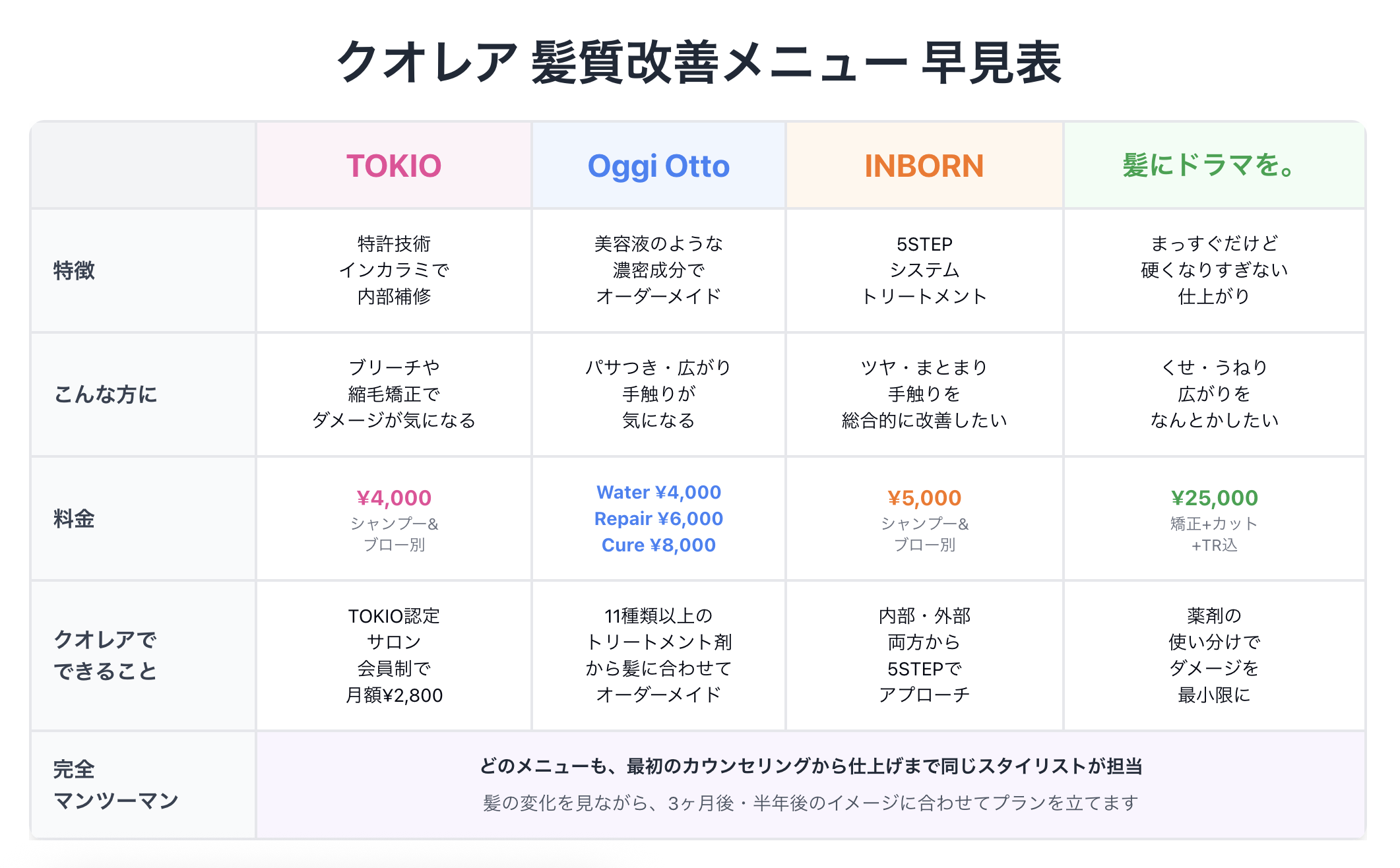 クオレア 髪質改善メニュー 早見表

| | TOKIO | Oggi Otto | INBORN | 髪にドラマを。 |
|---|---|---|---|---|
| 特徴 | 特許技術 インカラミで 内部補修 | 美容液のような 濃密成分で オーダーメイド | 5STEP システム トリートメント | まっすぐだけど 硬くなりすぎない 仕上がり |
| こんな方に | ブリーチや 縮毛矯正で ダメージが気になる | パサつき・広がり 手触りが 気になる | ツヤ・まとまり 手触りを 総合的に改善したい | くせ・うねり 広がりを なんとかしたい |
| 料金 | ¥4,000 シャンプー& ブロー別 | Water ¥4,000 Repair ¥6,000 Cure ¥8,000 | ¥5,000 シャンプー& ブロー別 | ¥25,000 矯正+カット +TR込 |
| クオレアで できること | TOKIO認定 サロン 会員制で 月額¥2,800 | 11種類以上の トリートメント剤 から髪に合わせて オーダーメイド | 内部・外部 両方から 5STEPで アプローチ | 薬剤の 使い分けで ダメージを 最小限に |
| 完全 マンツーマン | どのメニューも、最初のカウンセリングから仕上げまで同じスタイリストが担当 髪の変化を見ながら、3ヶ月後・半年後のイメージに合わせてプランを立てます | | | |